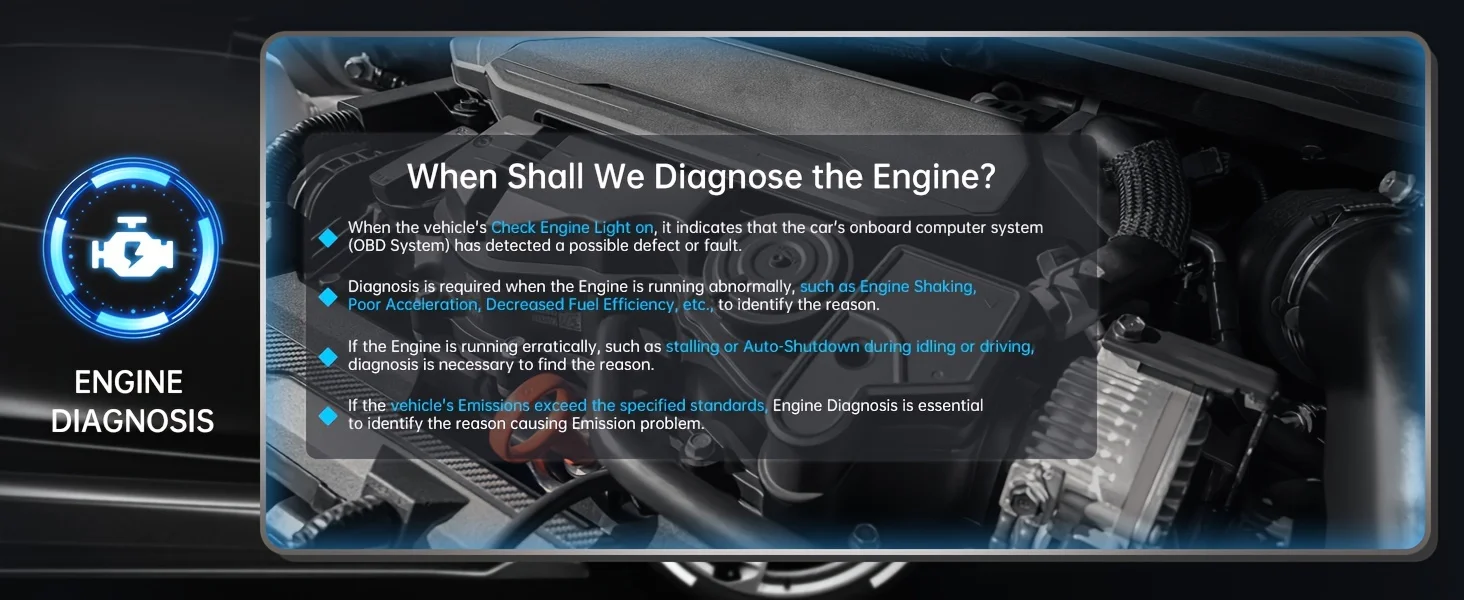 ENGINE DIAGNOSIS

When Shall We Diagnose the Engine?

When the vehicle's Check Engine Light on, it indicates that the car's onboard computer system (OBD System) has detected a possible defect or fault.

Diagnosis is required when the Engine is running abnormally, such as Engine Shaking, Poor Acceleration, Decreased Fuel Efficiency, etc., to identify the reason.

If the Engine is running erratically, such as stalling or Auto-Shutdown during idling or driving, diagnosis is necessary to find the reason.

If the vehicle's Emissions exceed the specified standards, Engine Diagnosis is essential to identify the reason causing Emission problem.